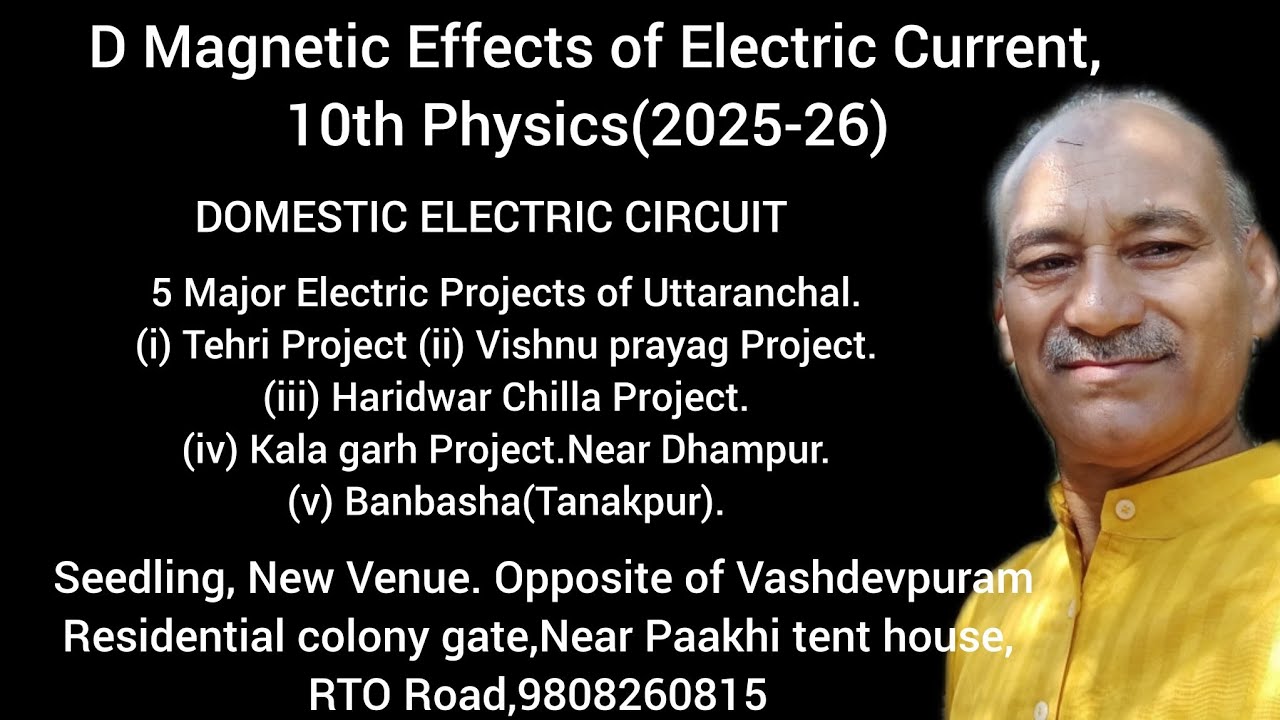 D Magnetic Effects of Electric Current, 10th Physics(2025-26)

DOMESTIC ELECTRIC CIRCUIT

5 Major Electric Projects of Uttaranchal.
(i) Tehri Project (ii) Vishnu prayag Project.
(iii) Haridwar Chilla Project.
(iv) Kala garh Project.Near Dhampur.
(v) Banbasha(Tanakpur).

Seedling, New Venue. Opposite of Vashdevpuram Residential colony gate,Near Paakhi tent house, RTO Road,9808260815